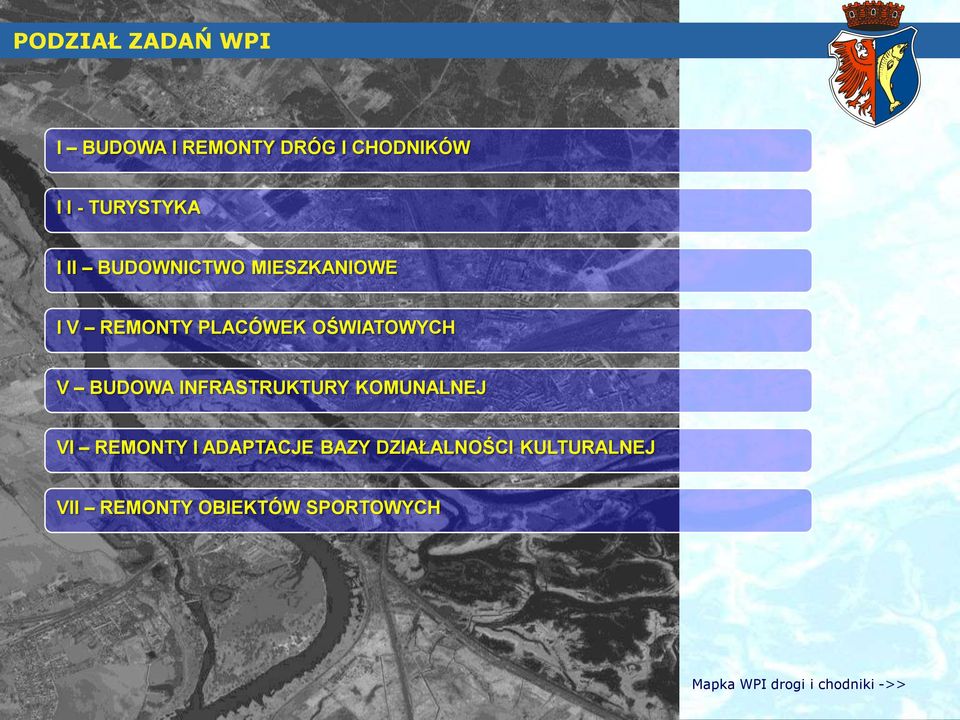 PODZIAŁ ZADAŃ WPI

I – BUDOWA I REMONTY DRÓG I CHODNIKÓW

I I - TURYSTYKA

I II – BUDOWNICTWO MIESZKANIOWE

I V – REMONTY PLACÓWEK OŚWIATOWYCH

V – BUDOWA INFRASTRUKTURY KOMUNALNEJ

VI – REMONTY I ADAPTACJE BAZY DZIAŁALNOŚCI KULTURALNEJ

VII – REMONTY OBIEKTÓW SPORTOWYCH

Mapka WPI drogi i chodniki ->>